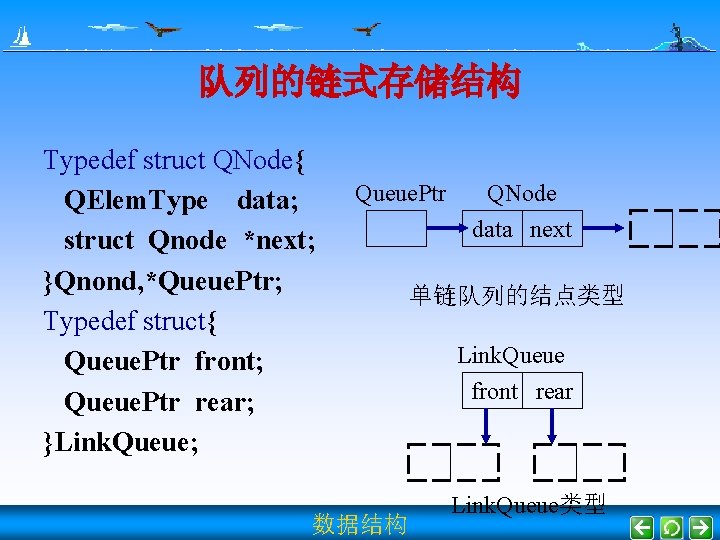 队列的链式存储结构

Typedef struct QNode{
QElemType data;
struct Qnode *next;
}Qnond,*QueuePtr;
Typedef struct{
QueuePtr front;
QueuePtr rear;
}LinkQueue;

QueuePtr QNode
data next

单链队列的结点类型

LinkQueue
front rear

LinkQueue类型

数据结构